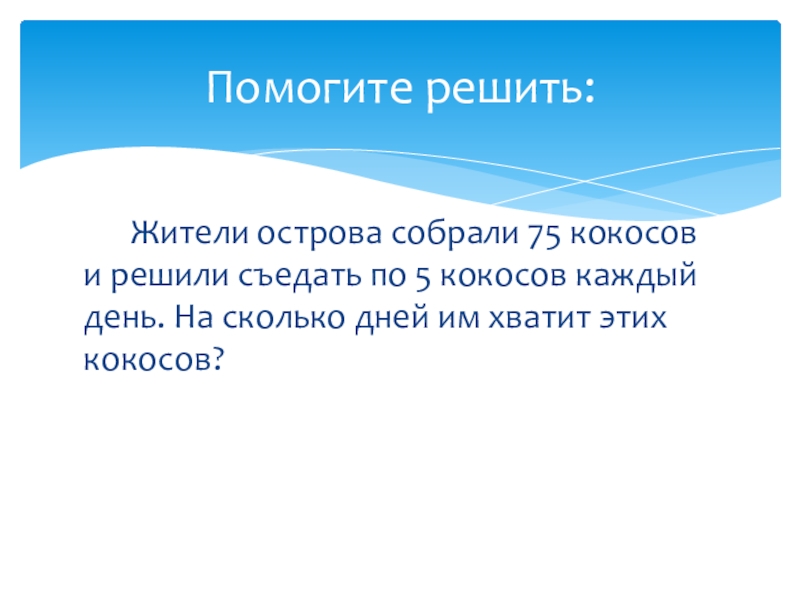 Помогите решить:

Жители острова собрали 75 кокосов и решили съедать по 5 кокосов каждый день. На сколько дней им хватит этих кокосов?